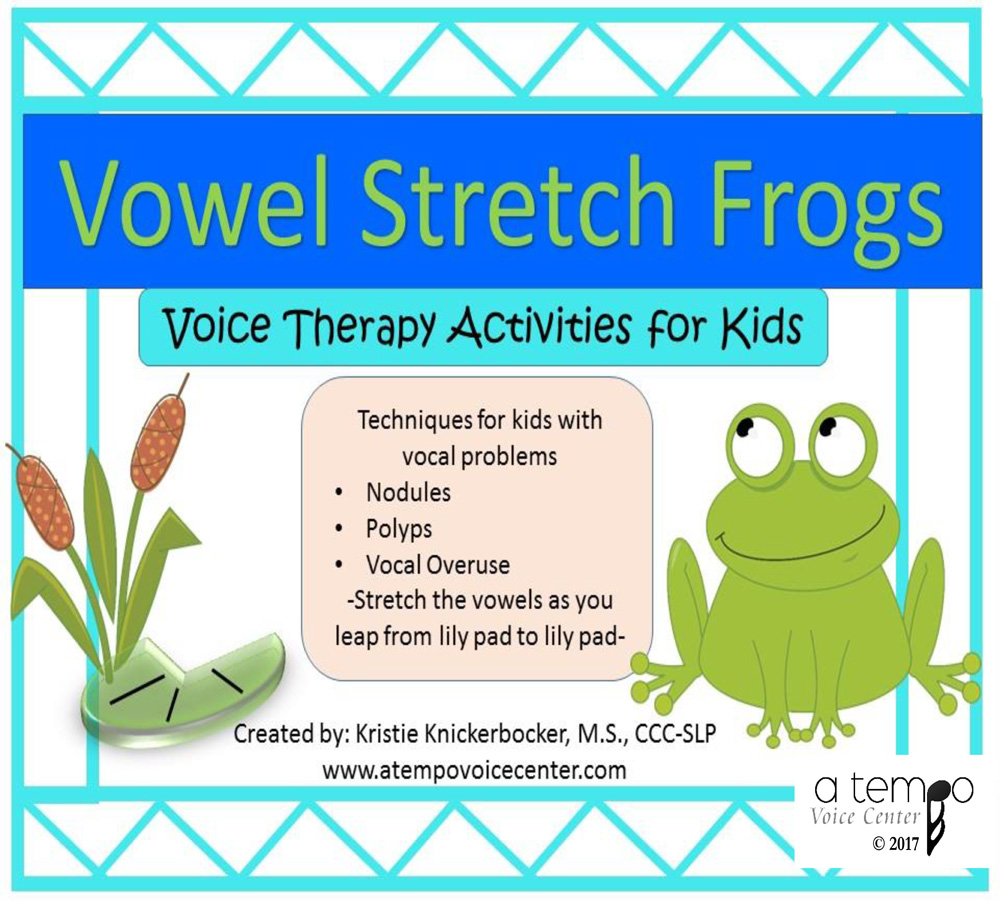 Vowel Stretch Frogs

Voice Therapy Activities for Kids

Techniques for kids with vocal problems
• Nodules
• Polyps
• Vocal Overuse
-Stretch the vowels as you leap from lily pad to lily pad-

Created by: Kristie Knickerbocker, M.S., CCC-SLP
www.atempovoicecenter.com

a tempo
Voice Center
© 2017